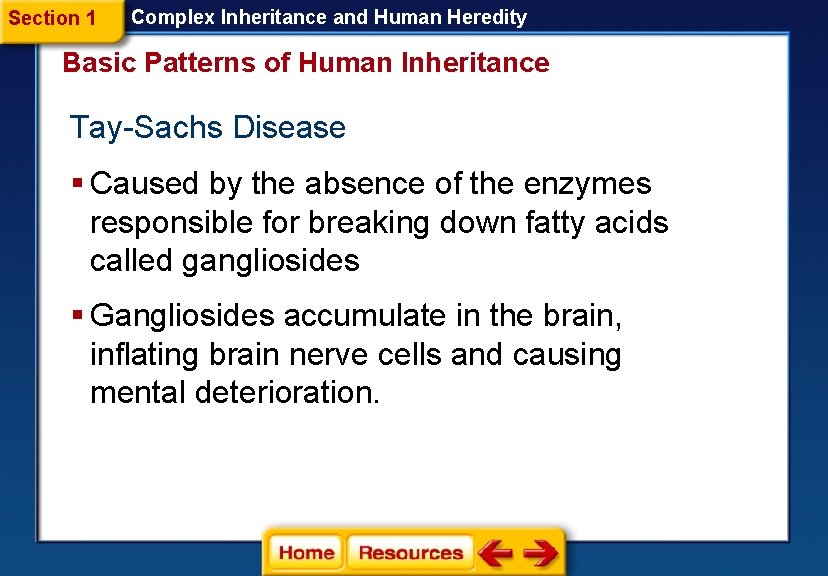 Section 1 Complex Inheritance and Human Heredity

Basic Patterns of Human Inheritance

Tay-Sachs Disease

▪ Caused by the absence of the enzymes responsible for breaking down fatty acids called gangliosides

▪ Gangliosides accumulate in the brain, inflating brain nerve cells and causing mental deterioration.

Home Resources